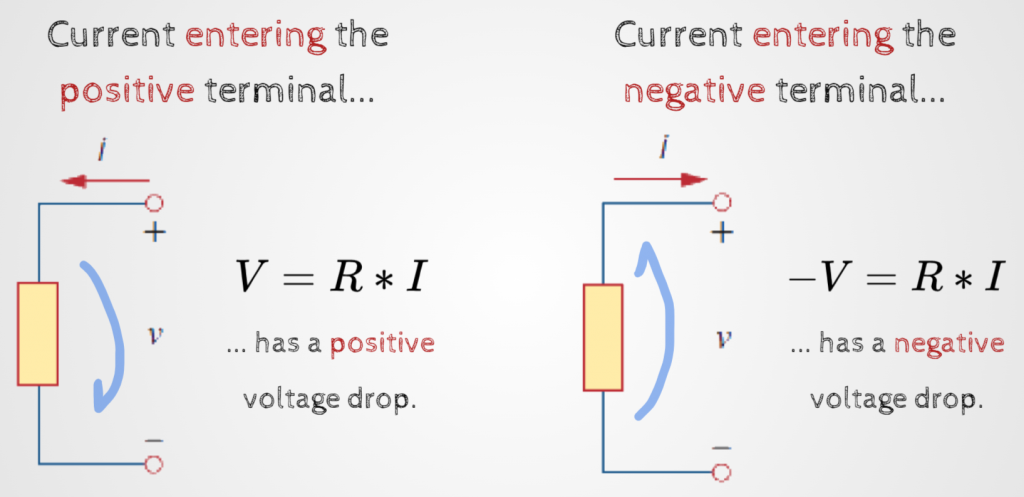 Current entering the positive terminal...

$i$

$+$

$v$

$-$

$V = R * I$

... has a positive voltage drop.

Current entering the negative terminal...

$i$

$+$

$v$

$-$

$-V = R * I$

... has a negative voltage drop.